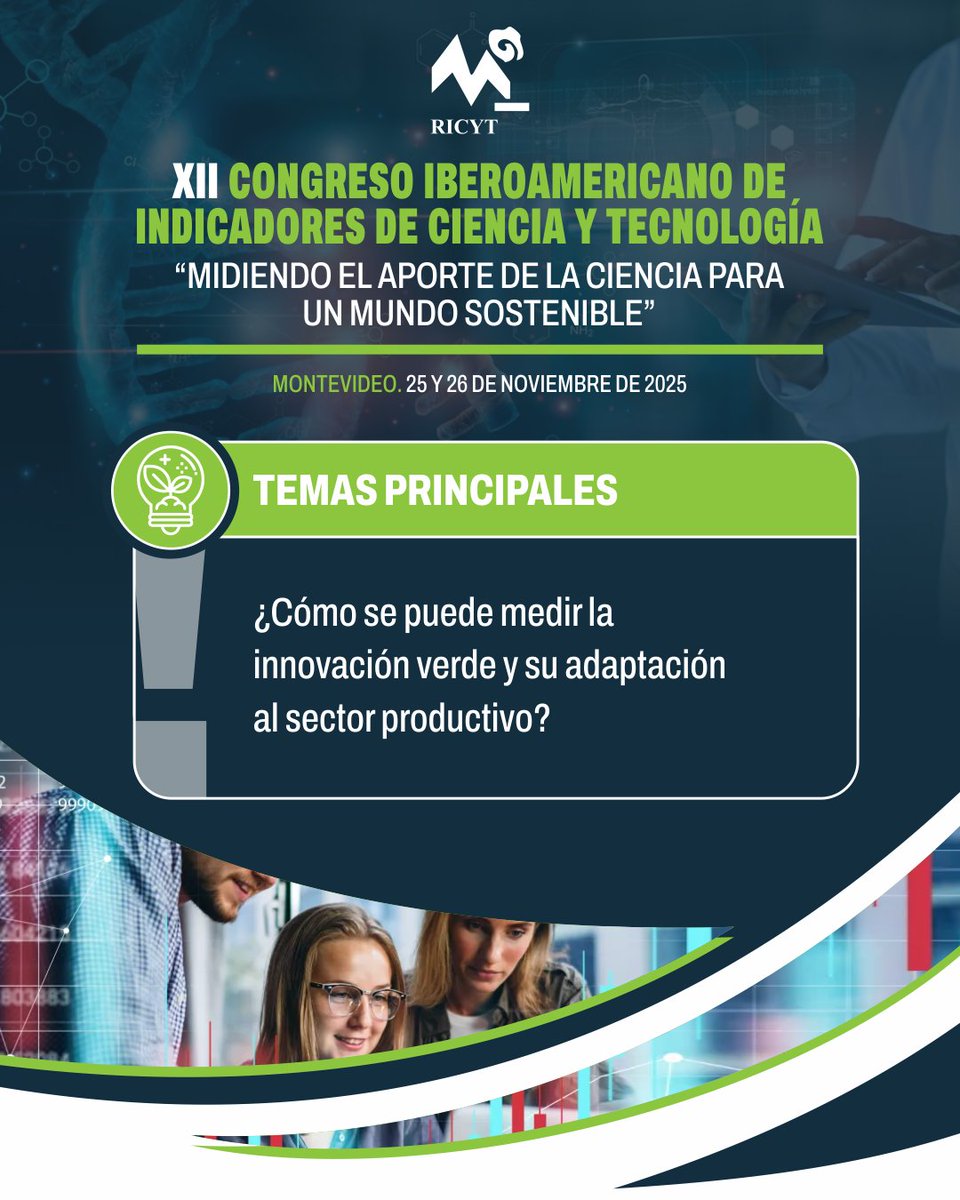 RICYT

XII CONGRESO IBEROAMERICANO DE INDICADORES DE CIENCIA Y TECNOLOGÍA
“MIDIENDO EL APORTE DE LA CIENCIA PARA UN MUNDO SOSTENIBLE”

MONTEVIDEO. 25 Y 26 DE NOVIEMBRE DE 2025

TEMAS PRINCIPALES

¿Cómo se puede medir la innovación verde y su adaptación al sector productivo?